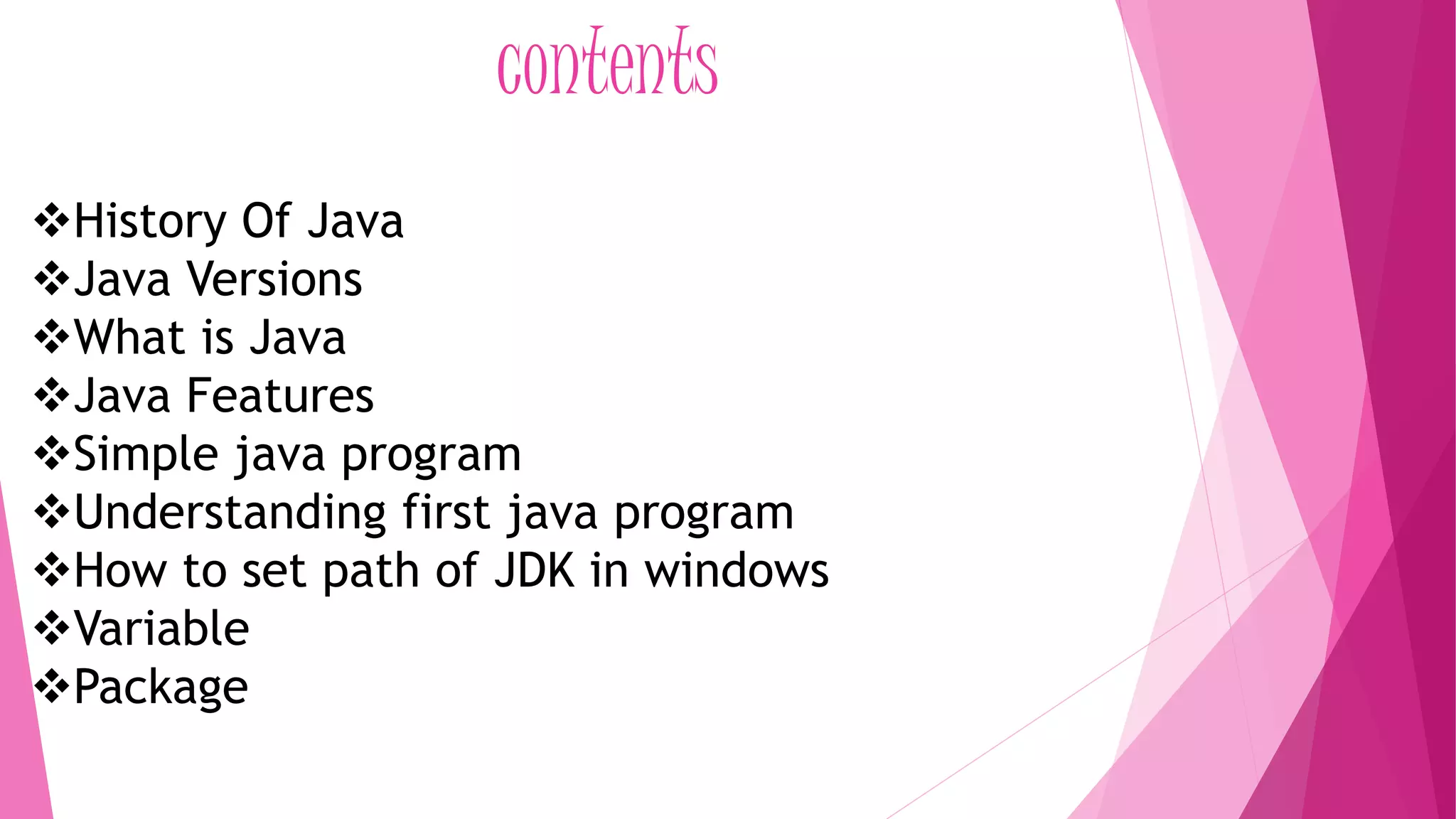 contents

❖History Of Java
❖Java Versions
❖What is Java
❖Java Features
❖Simple java program
❖Understanding first java program
❖How to set path of JDK in windows
❖Variable
❖Package